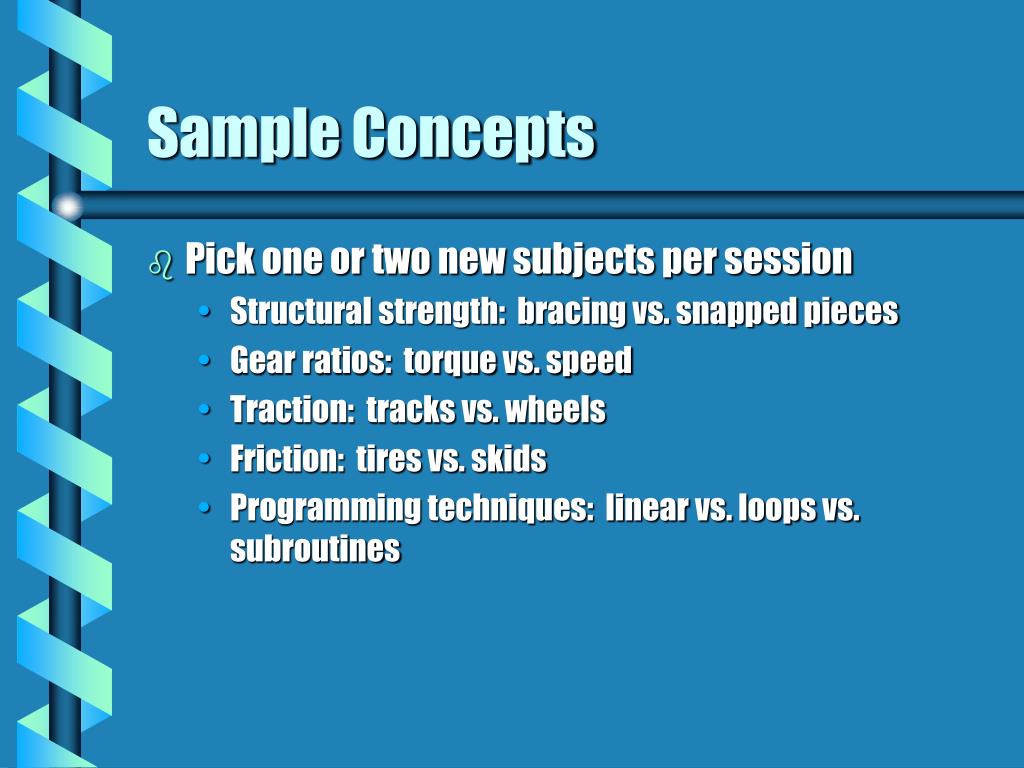 Sample Concepts

Pick one or two new subjects per session
• Structural strength:  bracing vs. snapped pieces
• Gear ratios:  torque vs. speed
• Traction:  tracks vs. wheels
• Friction:  tires vs. skids
• Programming techniques:  linear vs. loops vs. subroutines